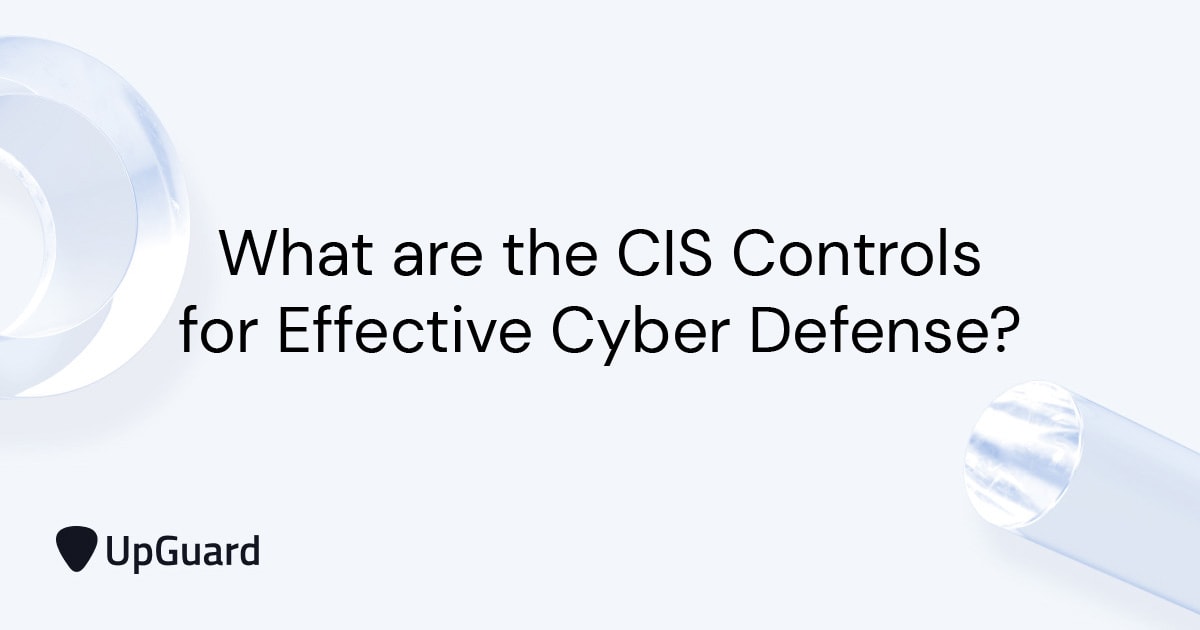 What are the CIS Controls for Effective Cyber Defense?

UpGuard